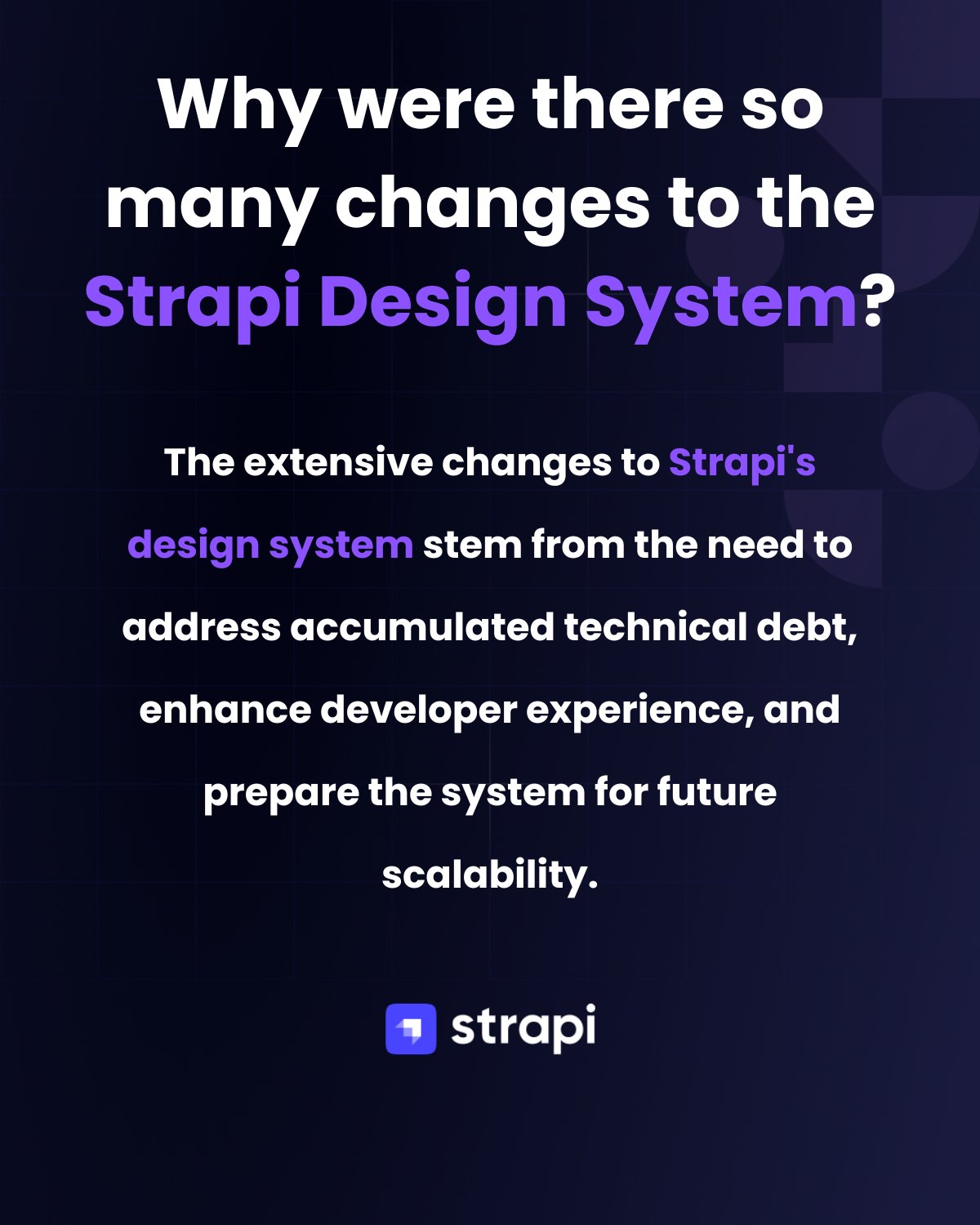 Why were there so many changes to the Strapi Design System?

The extensive changes to Strapi's design system stem from the need to address accumulated technical debt, enhance developer experience, and prepare the system for future scalability.

strapi